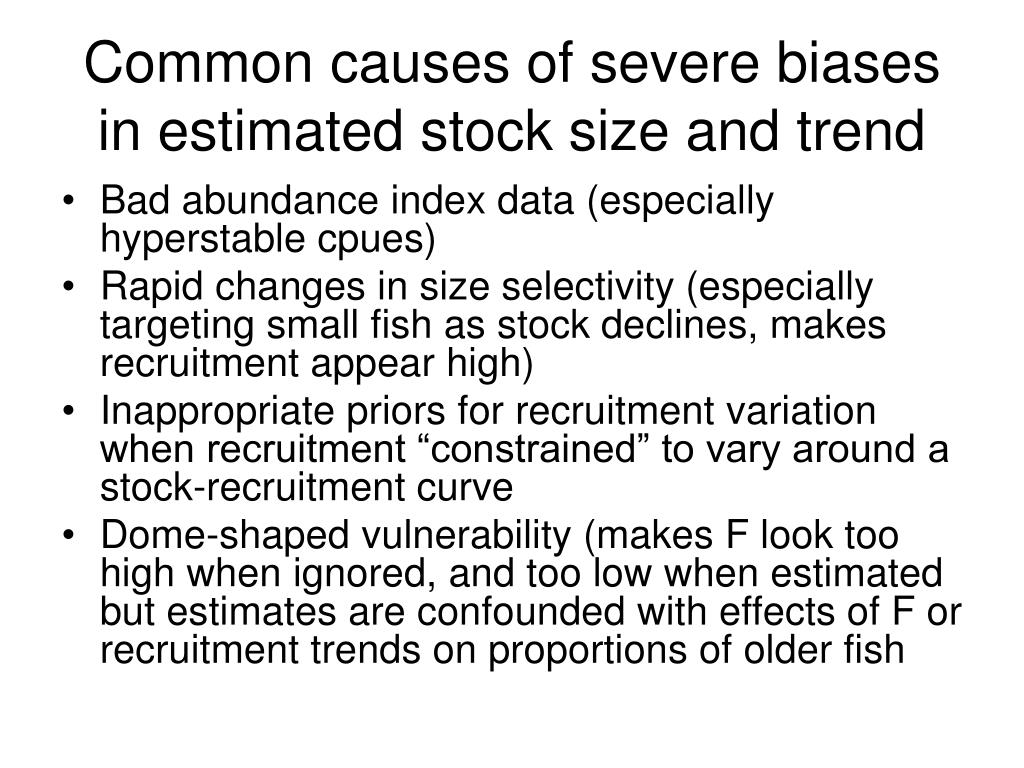 Common causes of severe biases in estimated stock size and trend

• Bad abundance index data (especially hyperstable cpues)
• Rapid changes in size selectivity (especially targeting small fish as stock declines, makes recruitment appear high)
• Inappropriate priors for recruitment variation when recruitment “constrained” to vary around a stock-recruitment curve
• Dome-shaped vulnerability (makes F look too high when ignored, and too low when estimated but estimates are confounded with effects of F or recruitment trends on proportions of older fish